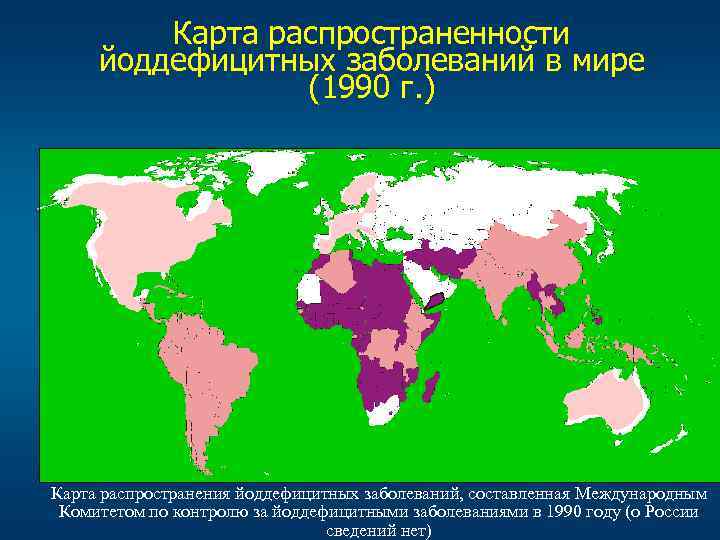 Карта распространенности йоддефицитных заболеваний в мире (1990 г.)

Карта распространения йоддефицитных заболеваний, составленная Международным Комитетом по контролю за йоддефицитными заболеваниями в 1990 году (о России сведений нет)